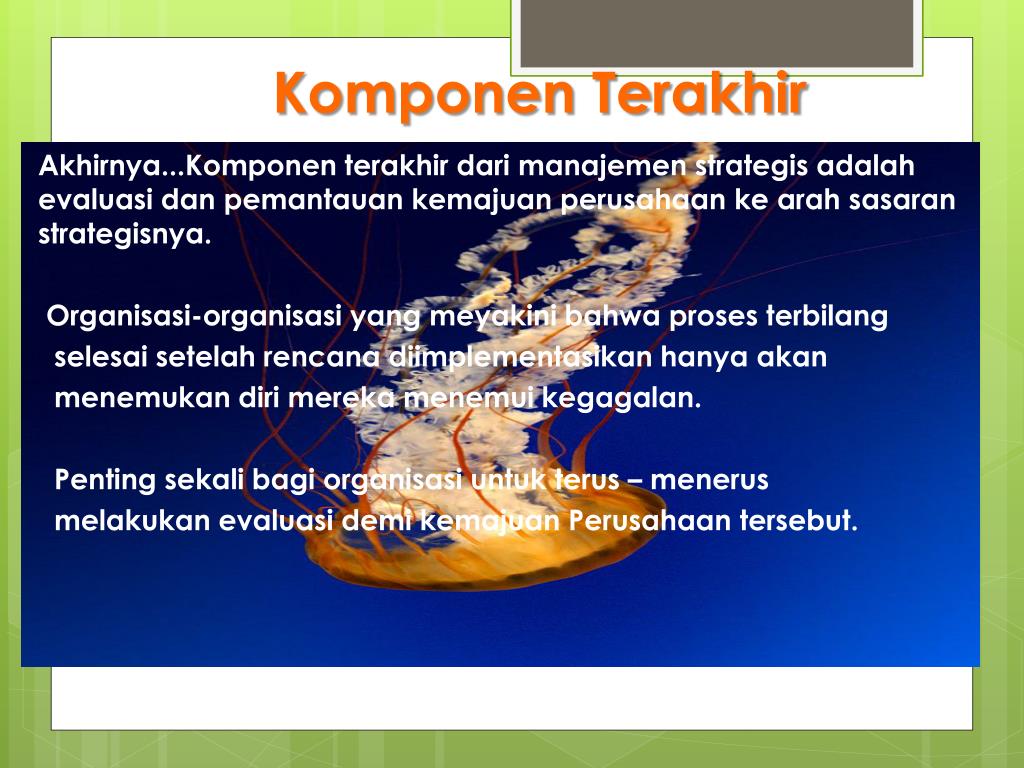 Komponen Terakhir

Akhirnya...Komponen terakhir dari manajemen strategis adalah evaluasi dan pemantauan kemajuan perusahaan ke arah sasaran strategisnya.

Organisasi-organisasi yang meyakini bahwa proses terbilang selesai setelah rencana diimplementasikan hanya akan menemukan diri mereka menemui kegagalan.

Penting sekali bagi organisasi untuk terus – menerus melakukan evaluasi demi kemajuan Perusahaan tersebut.